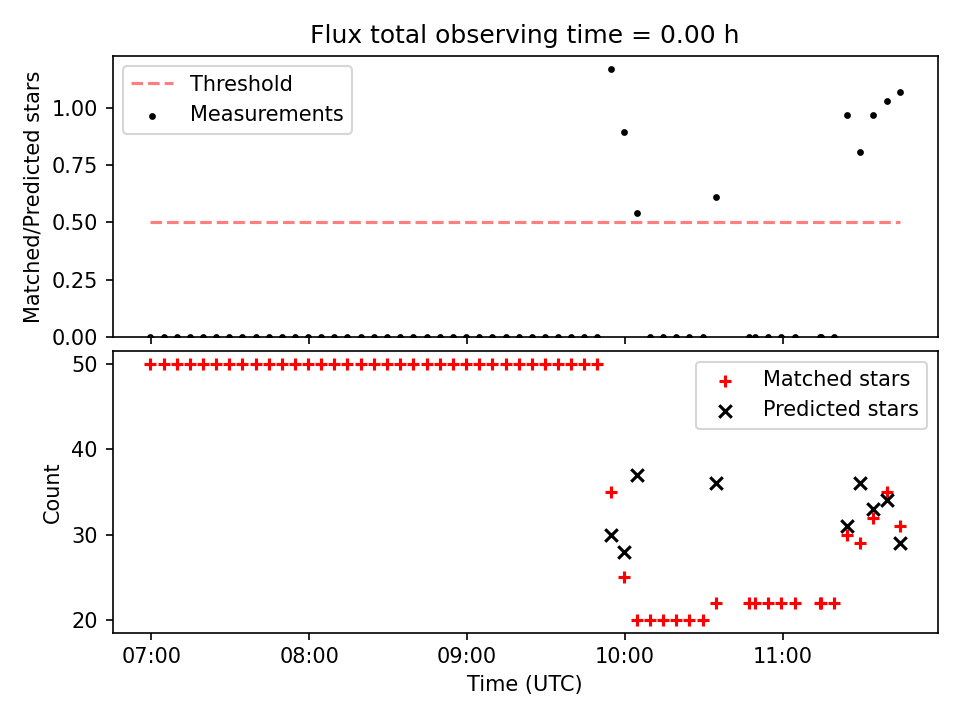 Flux total observing time = 0.00 h

Threshold
Measurements

Matched/Predicted stars

1.00
0.75
0.50
0.25
0.00

Matched stars
Predicted stars

Count

50
40
30
20

07:00
08:00
09:00
10:00
11:00

Time (UTC)